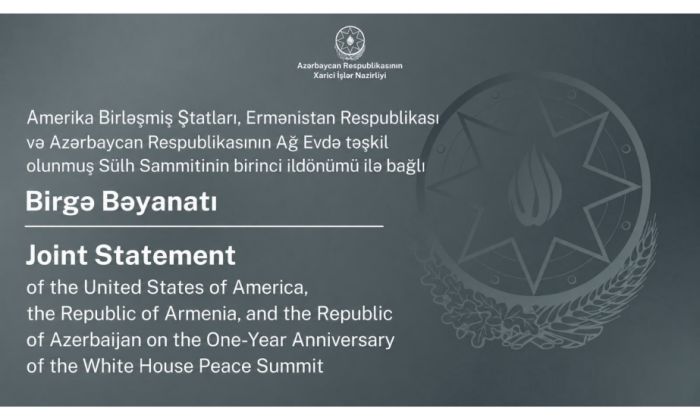 Azərbaycan Respublikasının
Xarici İşlər Nazirliyi

Amerika Birləşmiş Ştatları, Ermənistan Respublikası və Azərbaycan Respublikasının Ağ Evdə təşkil olunmuş Sülh Sammitinin birinci ildönümü ilə bağlı

Birgə Bəyanatı

Joint Statement

of the United States of America, the Republic of Armenia, and the Republic of Azerbaijan on the One-Year Anniversary of the White House Peace Summit